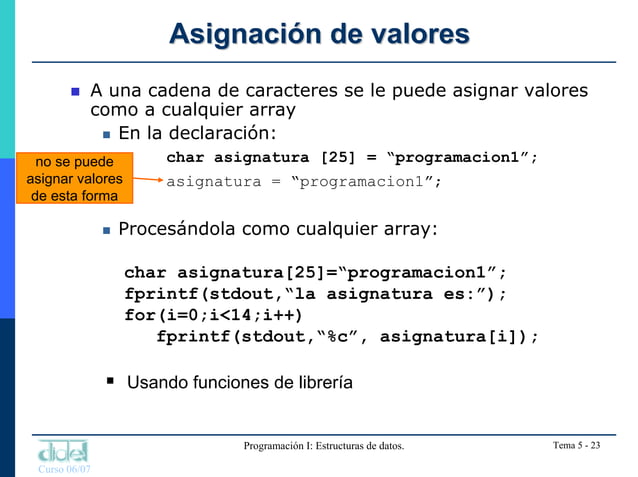 Asignación de valores

A una cadena de caracteres se le puede asignar valores como a cualquier array

En la declaración:

char asignatura [25] = “programacion1”;

no se puede asignar valores de esta forma

asignatura = “programacion1”;

Procesándola como cualquier array:

char asignatura[25]=“programacion1”;
fprintf(stdout,“la asignatura es:”);
for(i=0;i<14;i++)
fprintf(stdout,“%c”, asignatura[i]);

Usando funciones de librería

didel
Curso 06/07

Programación I: Estructuras de datos.

Tema 5 - 23